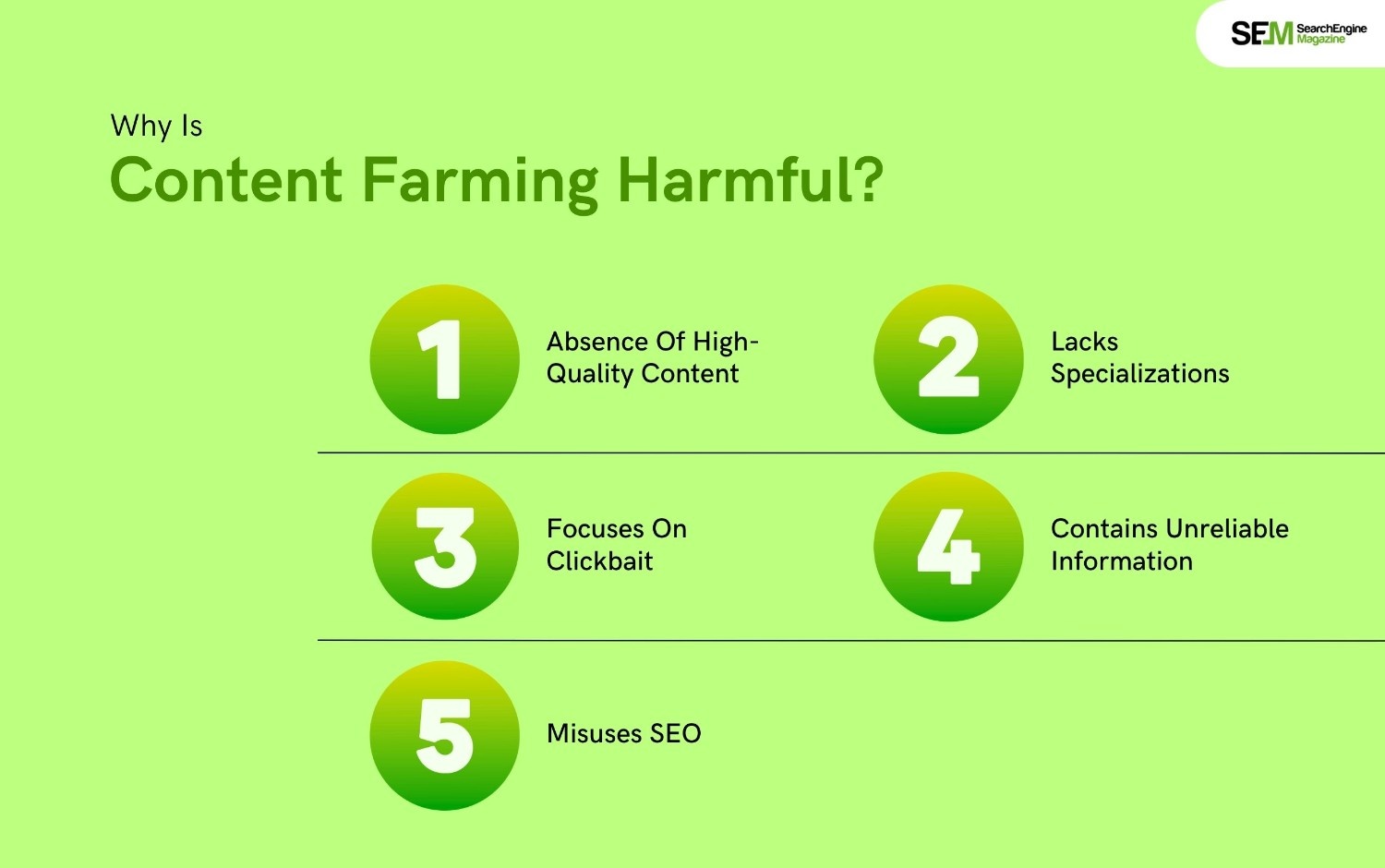 SEM SearchEngine Magazine

Why Is
Content Farming Harmful?

1 Absence Of High-Quality Content

2 Lacks Specializations

3 Focuses On Clickbait

4 Contains Unreliable Information

5 Misuses SEO